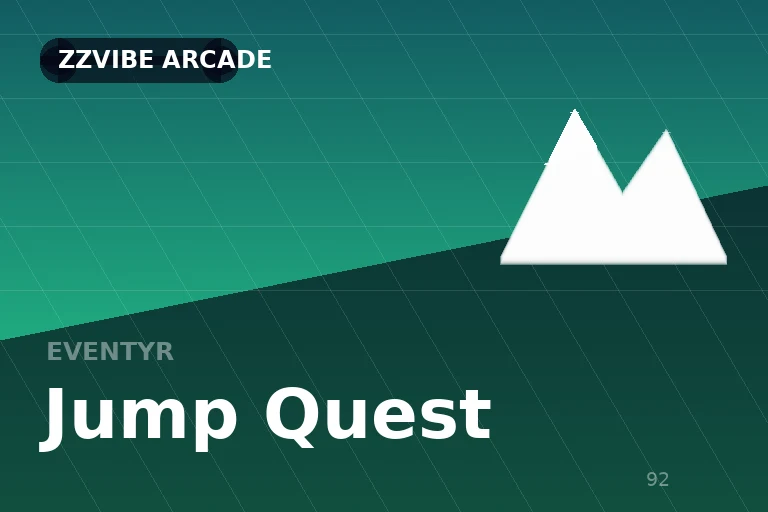 ZZVIBE ARCADE

EVENTYR

Jump Quest

92